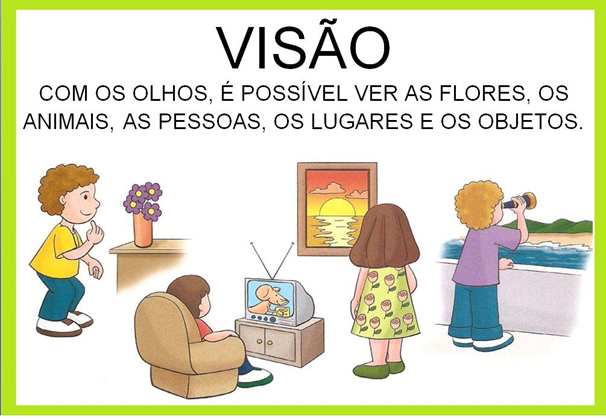 VISÃO

COM OS OLHOS, É POSSÍVEL VER AS FLORES, OS ANIMAIS, AS PESSOAS, OS LUGARES E OS OBJETOS.